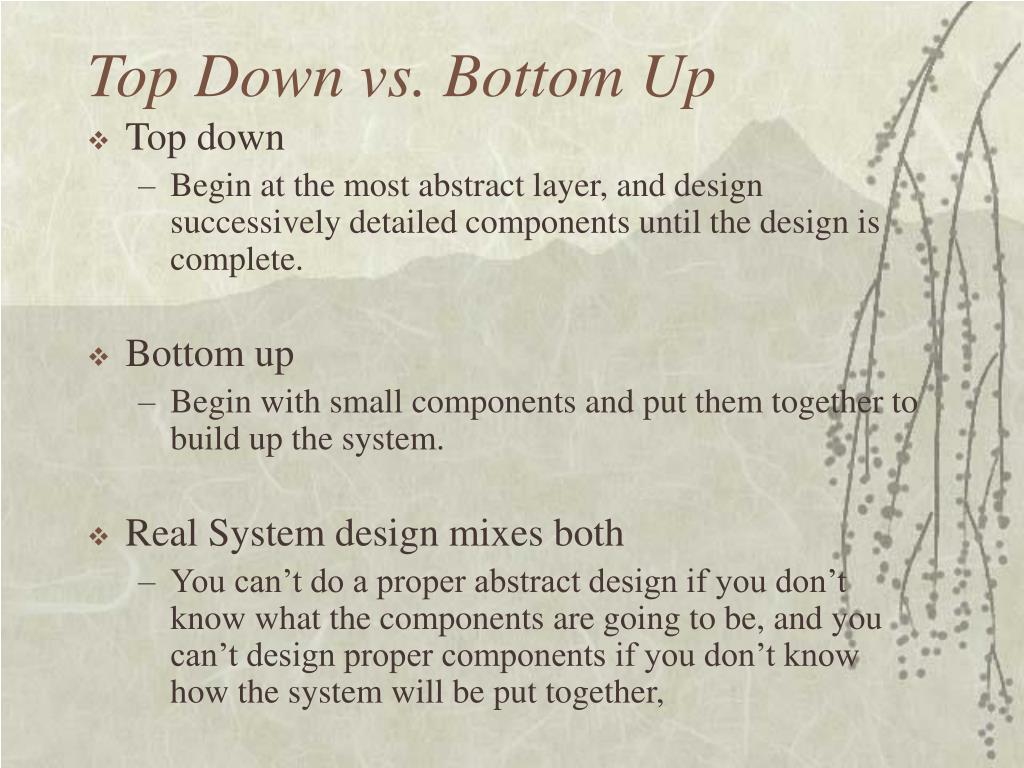 Top Down vs. Bottom Up

❖ Top down
– Begin at the most abstract layer, and design successively detailed components until the design is complete.

❖ Bottom up
– Begin with small components and put them together to build up the system.

❖ Real System design mixes both
– You can’t do a proper abstract design if you don’t know what the components are going to be, and you can’t design proper components if you don’t know how the system will be put together,